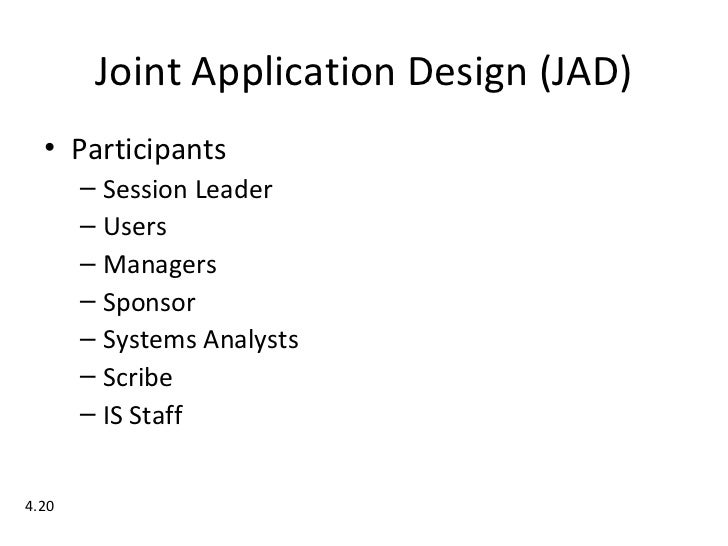 Joint Application Design (JAD)

• Participants
– Session Leader
– Users
– Managers
– Sponsor
– Systems Analysts
– Scribe
– IS Staff

4.20